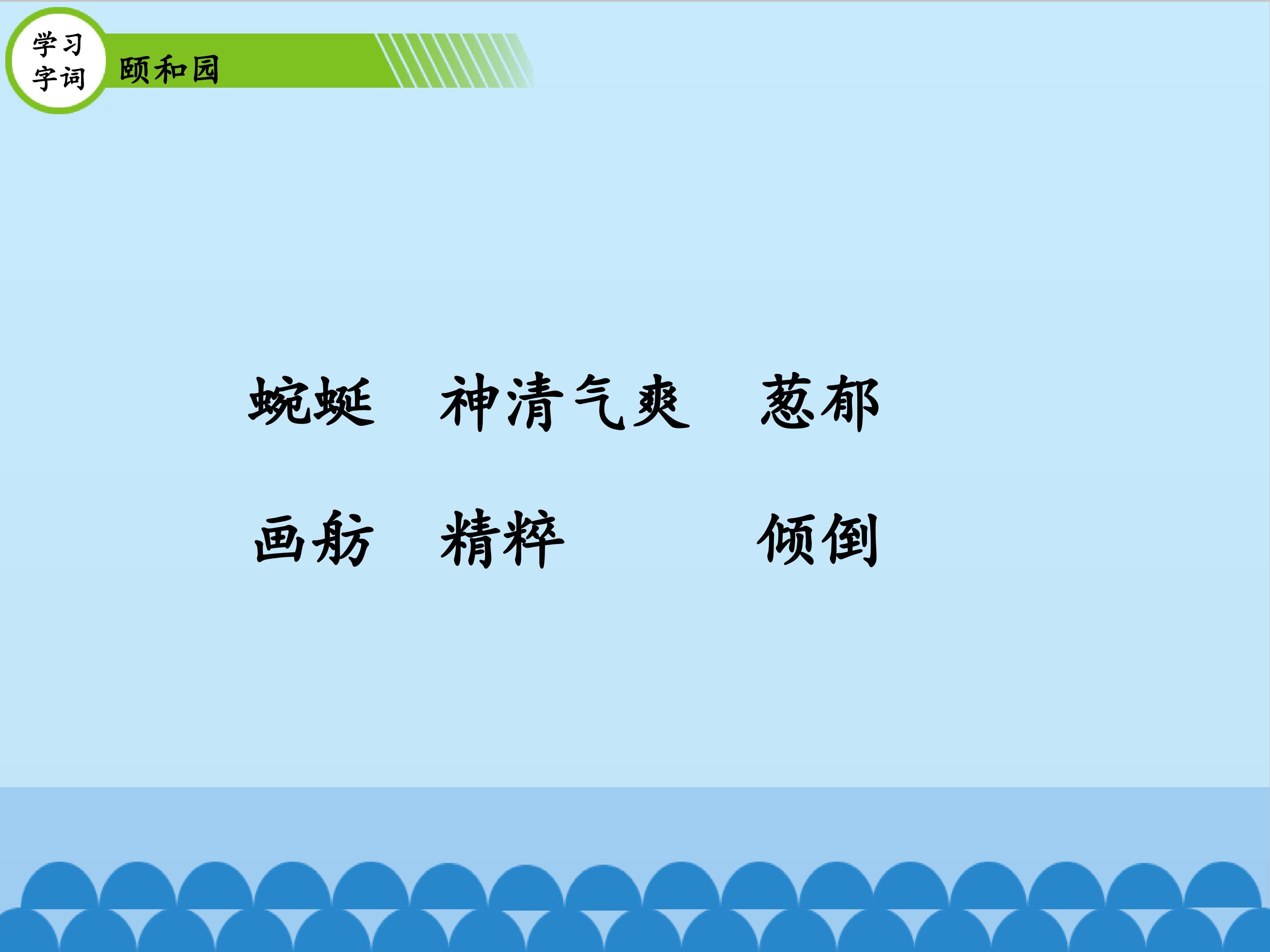 学习
字词

颐和园

蜿蜒 神清气爽 葱郁

画舫 精粹 倾倒